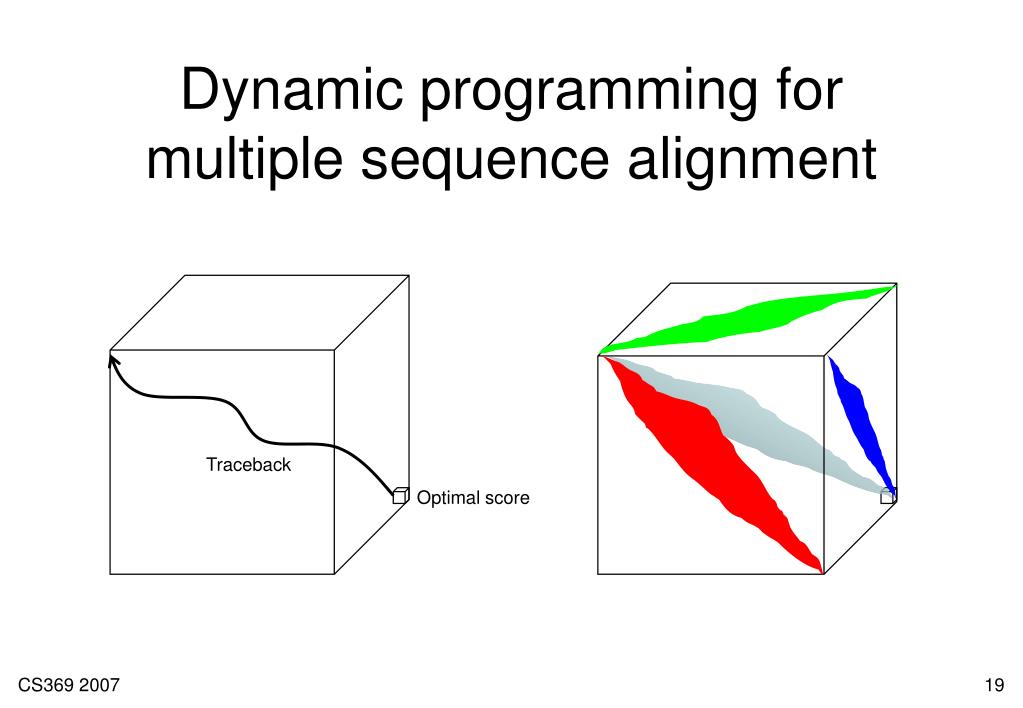 Dynamic programming for multiple sequence alignment

Traceback

Optimal score

CS369 2007

19